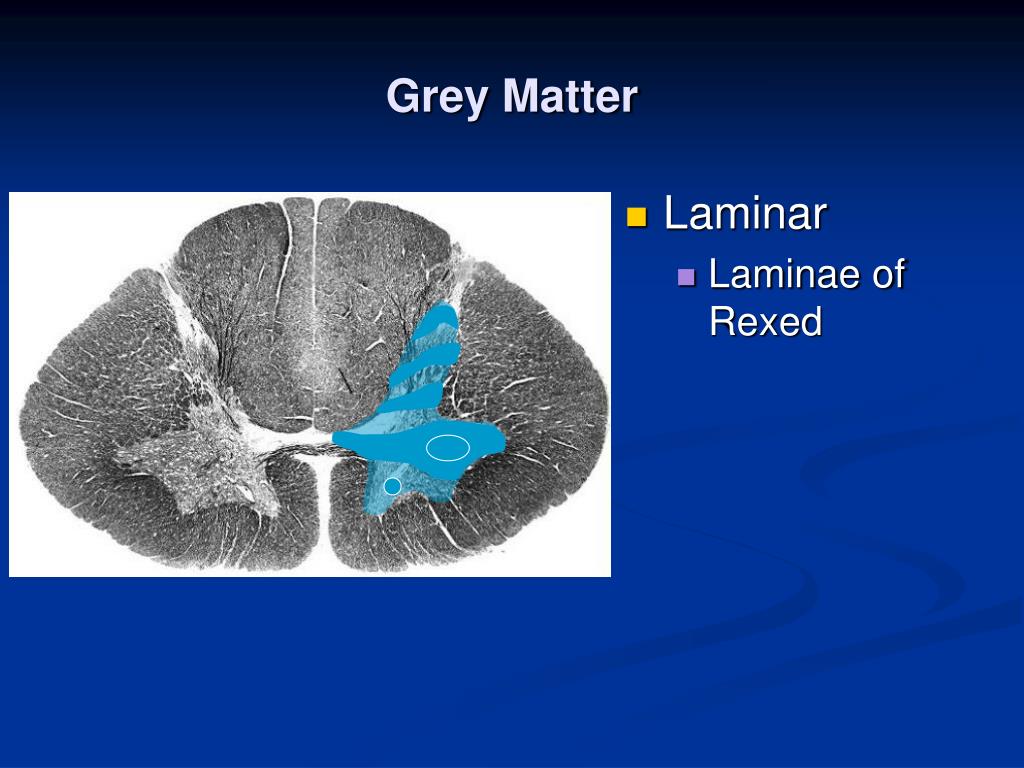 Grey Matter

Laminar

Laminae of Rexed